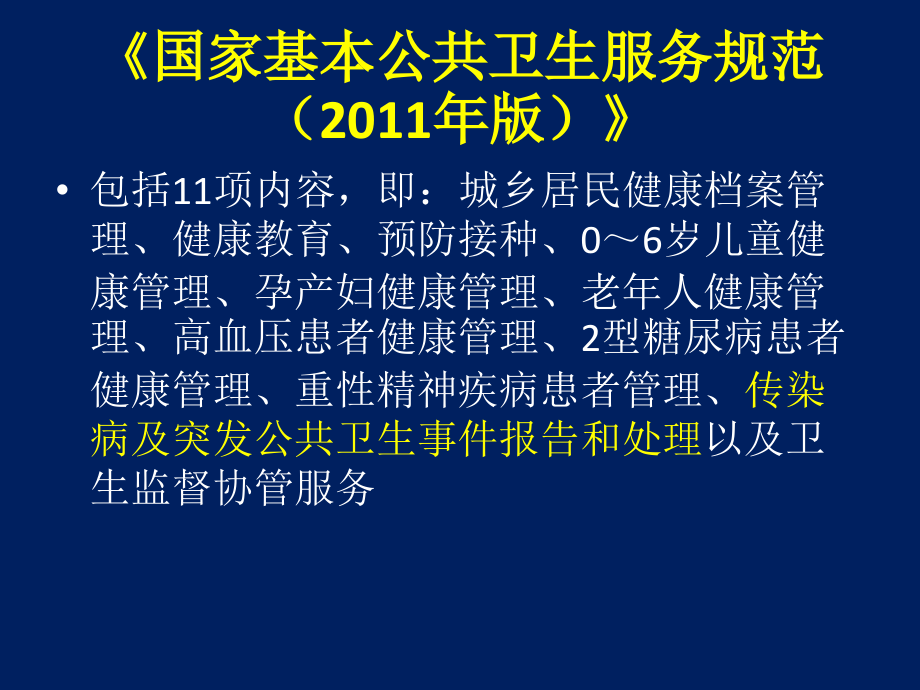 《国家基本公共卫生服务规范（2011年版）》

• 包括11项内容，即：城乡居民健康档案管理、健康教育、预防接种、0～6岁儿童健康管理、孕产妇健康管理、老年人健康管理、高血压患者健康管理、2型糖尿病患者健康管理、重性精神疾病患者管理、传染病及突发公共卫生事件报告和处理以及卫生监督协管服务